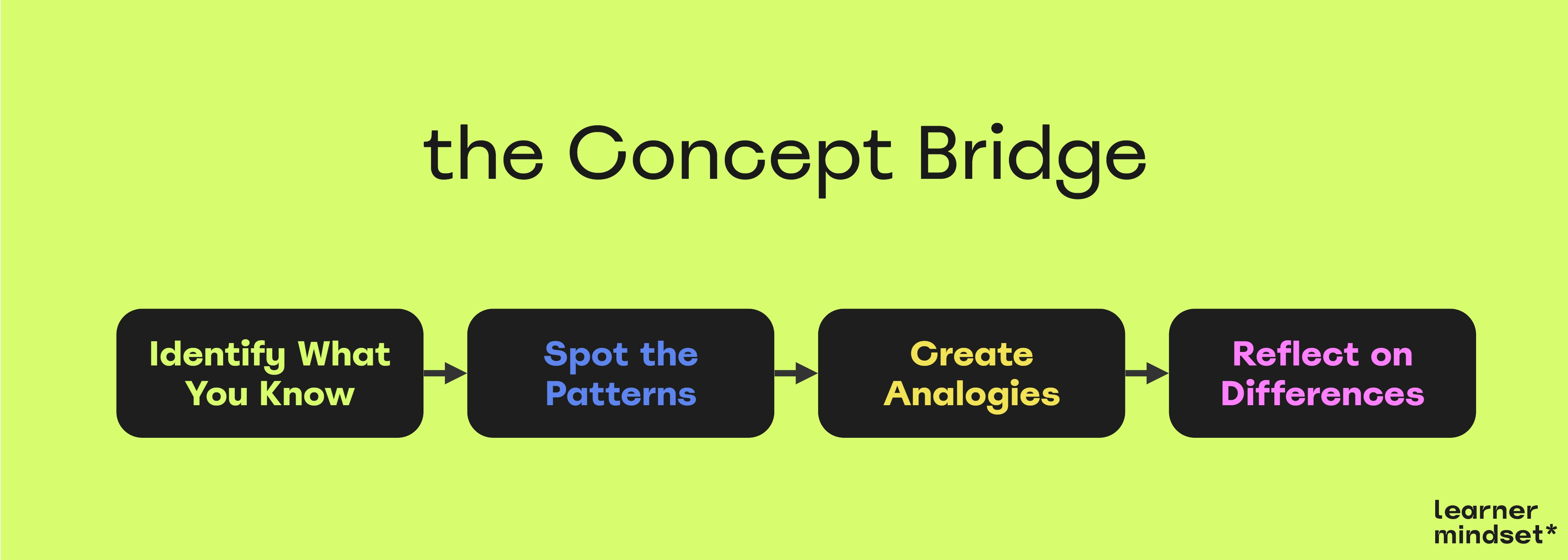 the Concept Bridge

Identify What You Know

Spot the Patterns

Create Analogies

Reflect on Differences

learner mindset*